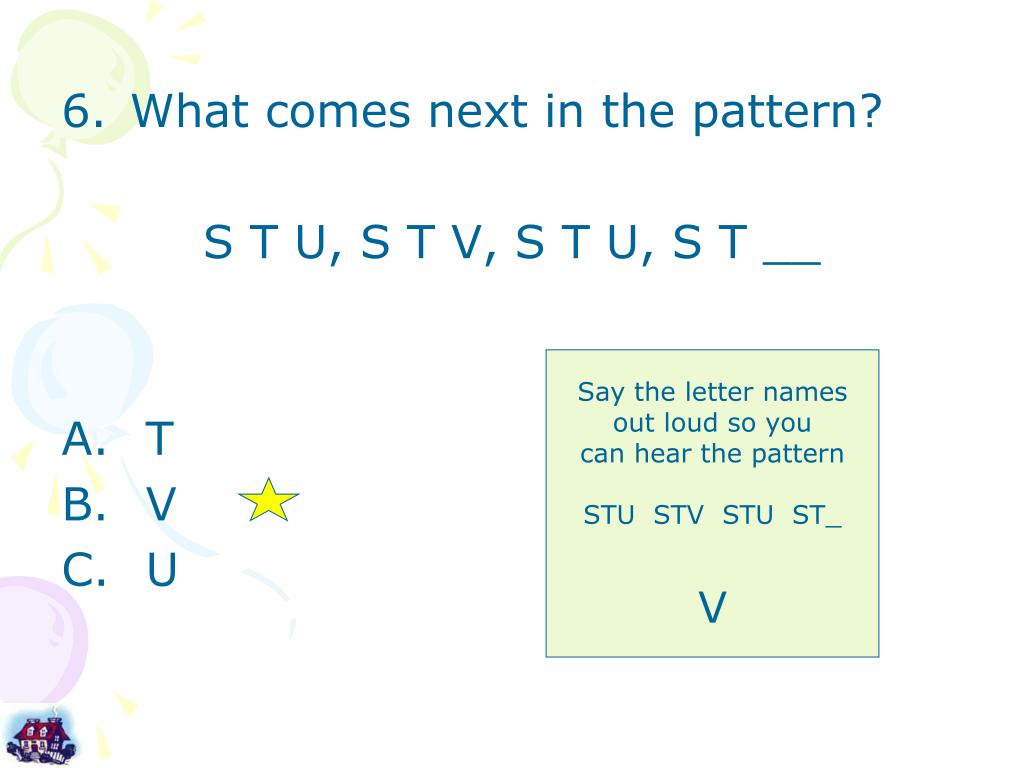 6. What comes next in the pattern?

S T U, S T V, S T U, S T __

A. T
B. V
C. U

Say the letter names out loud so you can hear the pattern

STU STV STU ST_

V